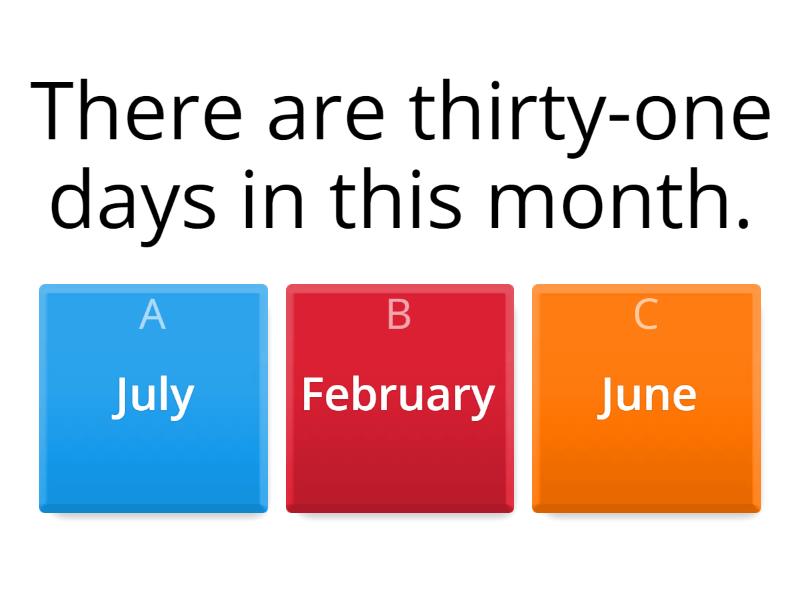 There are thirty-one days in this month.

A
July

B
February

C
June